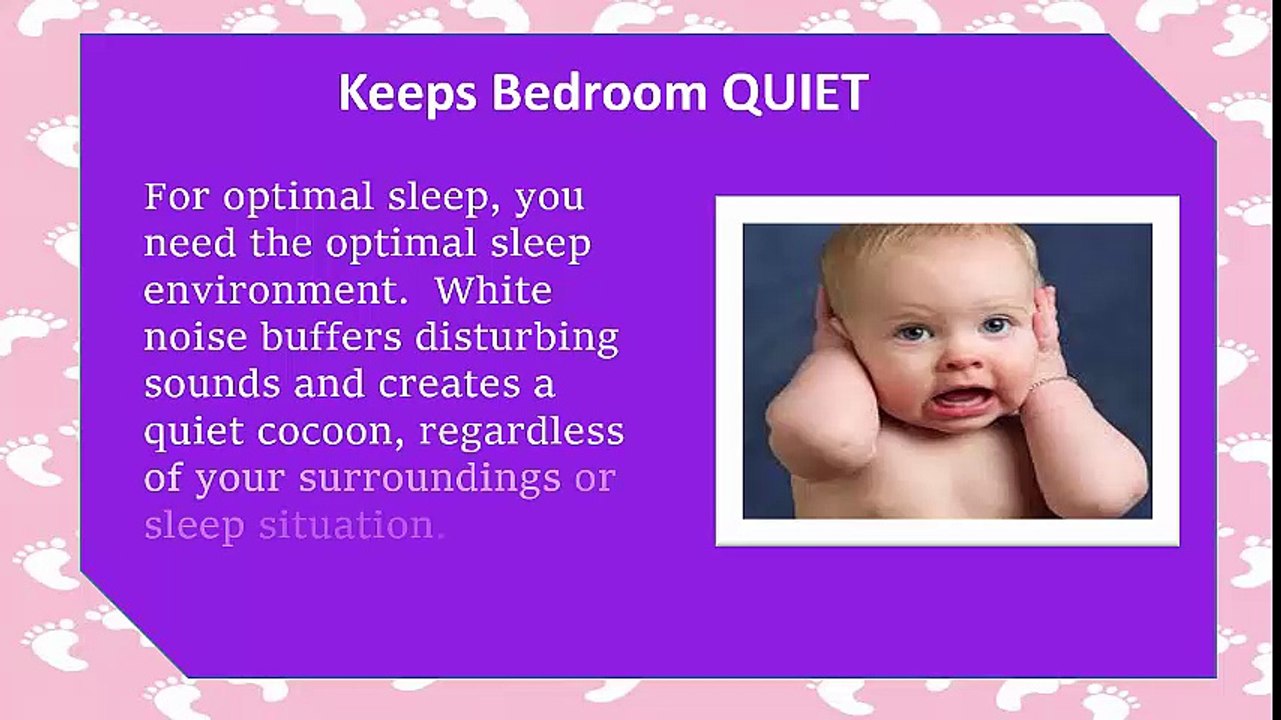 Keeps Bedroom QUIET

For optimal sleep, you need the optimal sleep environment. White noise buffers disturbing sounds and creates a quiet cocoon, regardless of your surroundings or sleep situation.